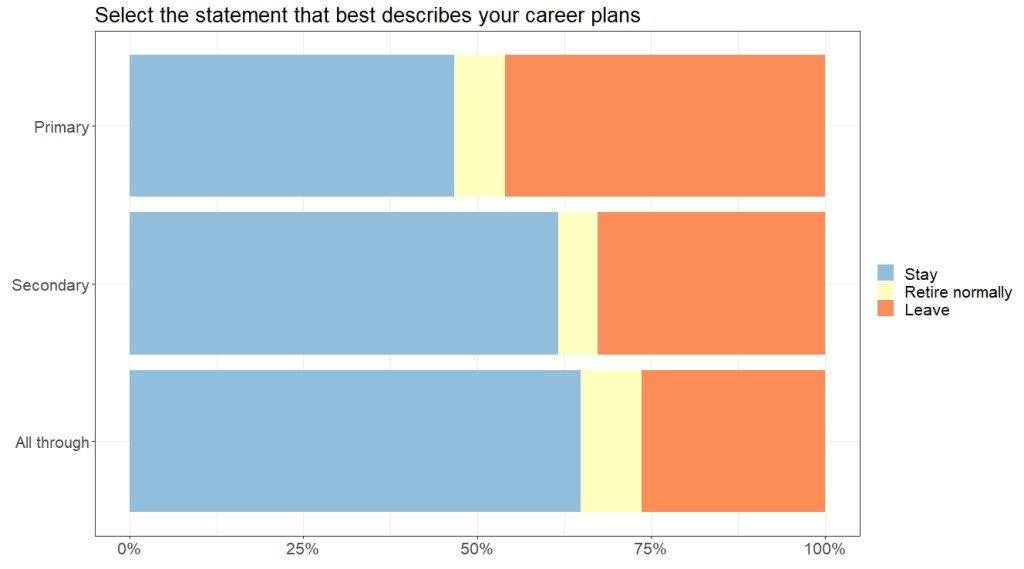 Select the statement that best describes your career plans

Primary

Secondary

All through

0%
25%
50%
75%
100%

Stay
Retire normally
Leave